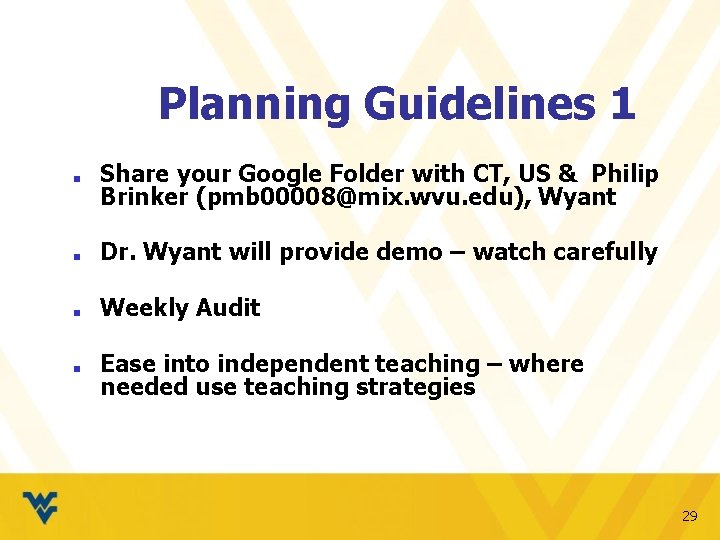 Planning Guidelines 1

- Share your Google Folder with CT, US & Philip Brinker (pmb00008@mix.wvu.edu), Wyant
- Dr. Wyant will provide demo – watch carefully
- Weekly Audit
- Ease into independent teaching – where needed use teaching strategies

29